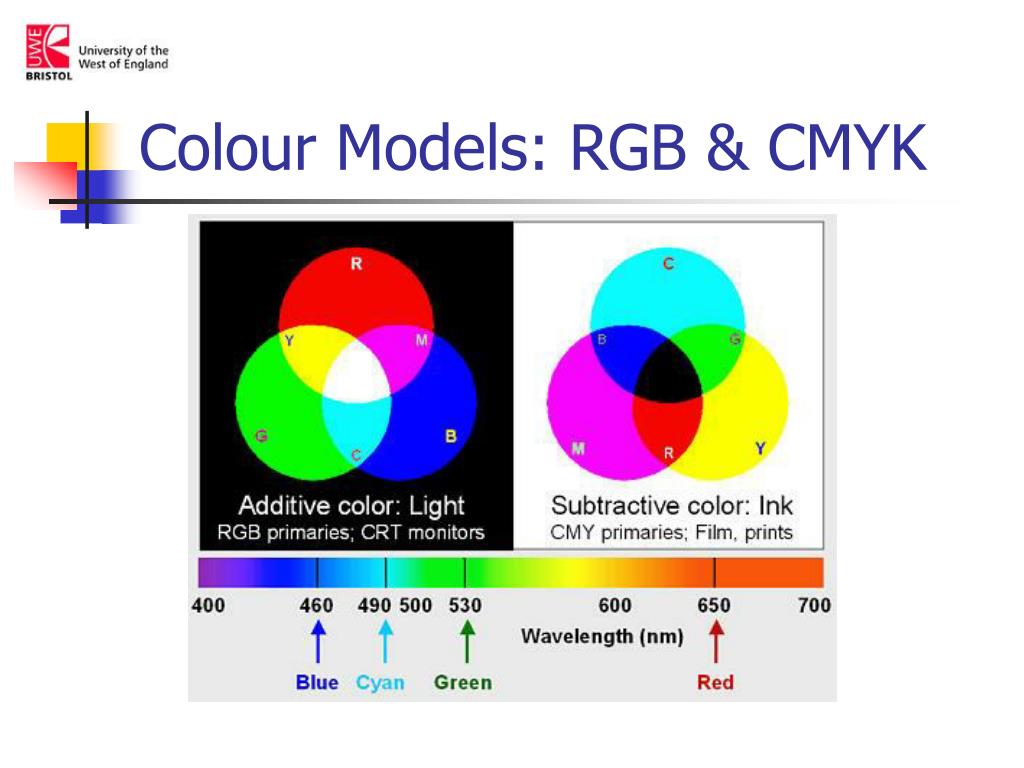 UWE BRISTOL University of the West of England

Colour Models: RGB & CMYK

R
Y
M
G
B
C
Additive color: Light
RGB primaries; CRT monitors

C
B
G
M
R
Y
Subtractive color: Ink
CMY primaries; Film, prints

400 460 490 500 530 600 650 700
Wavelength (nm)
Blue Cyan Green Red